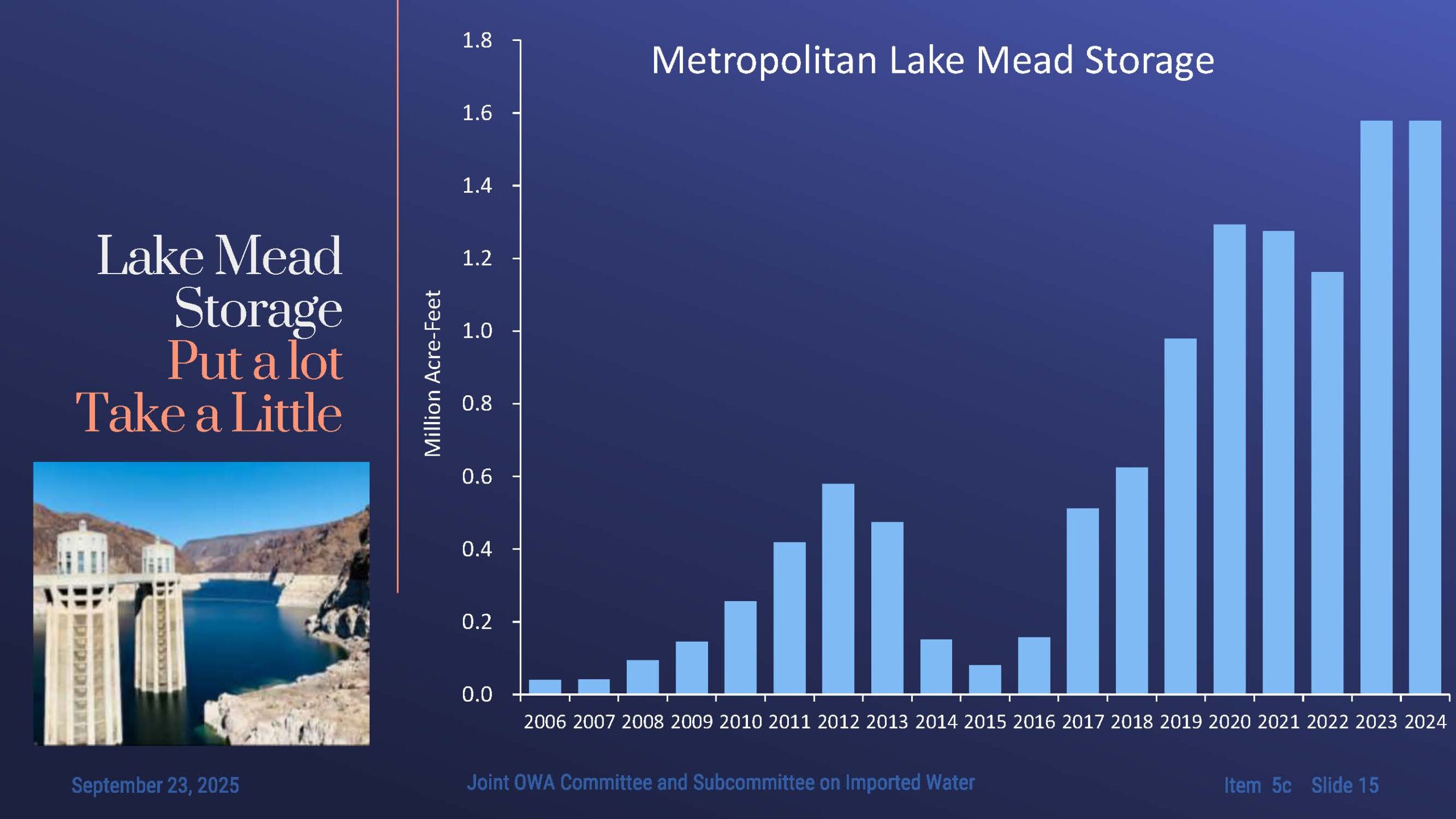 Lake Mead Storage
Put a lot
Take a Little

Metropolitan Lake Mead Storage

Million Acre-Feet

1.8
1.6
1.4
1.2
1.0
0.8
0.6
0.4
0.2
0.0

2006 2007 2008 2009 2010 2011 2012 2013 2014 2015 2016 2017 2018 2019 2020 2021 2022 2023 2024

September 23, 2025

Joint OWA Committee and Subcommittee on Imported Water

Item 5c Slide 15